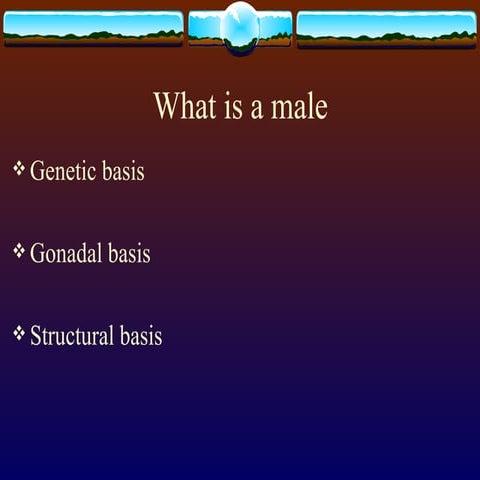 What is a male

❖ Genetic basis

❖ Gonadal basis

❖ Structural basis